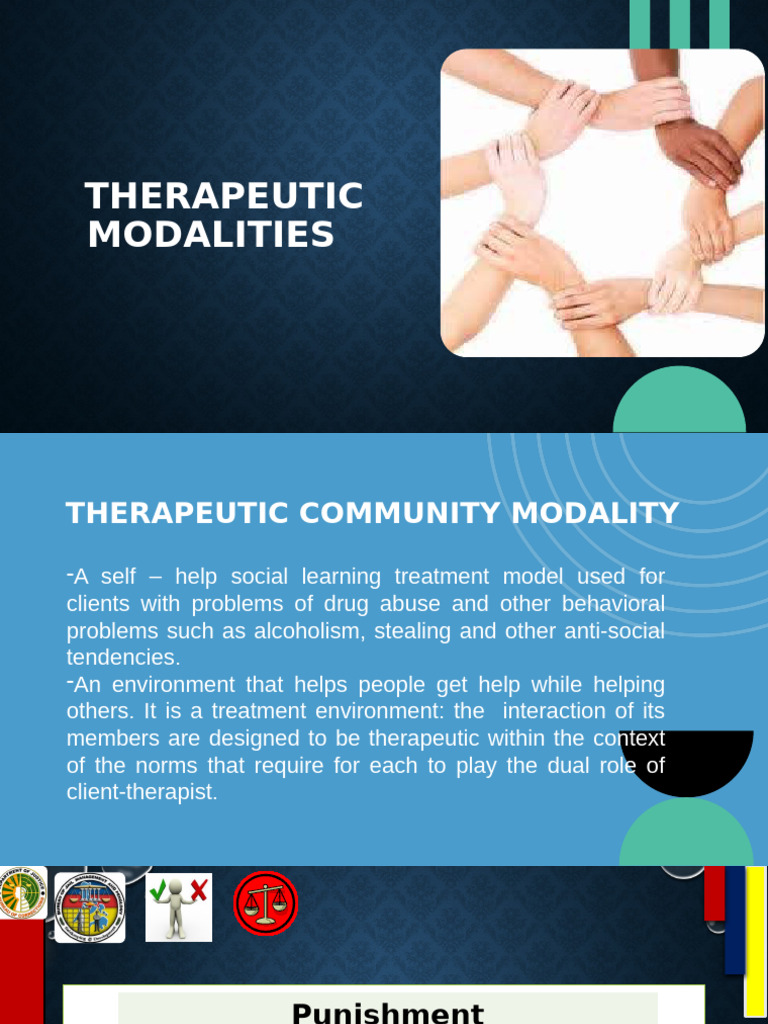 THERAPEUTIC MODALITIES

THERAPEUTIC COMMUNITY MODALITY

-A self – help social learning treatment model used for clients with problems of drug abuse and other behavioral problems such as alcoholism, stealing and other anti-social tendencies.
-An environment that helps people get help while helping others. It is a treatment environment: the interaction of its members are designed to be therapeutic within the context of the norms that require for each to play the dual role of client-therapist.

Punishment